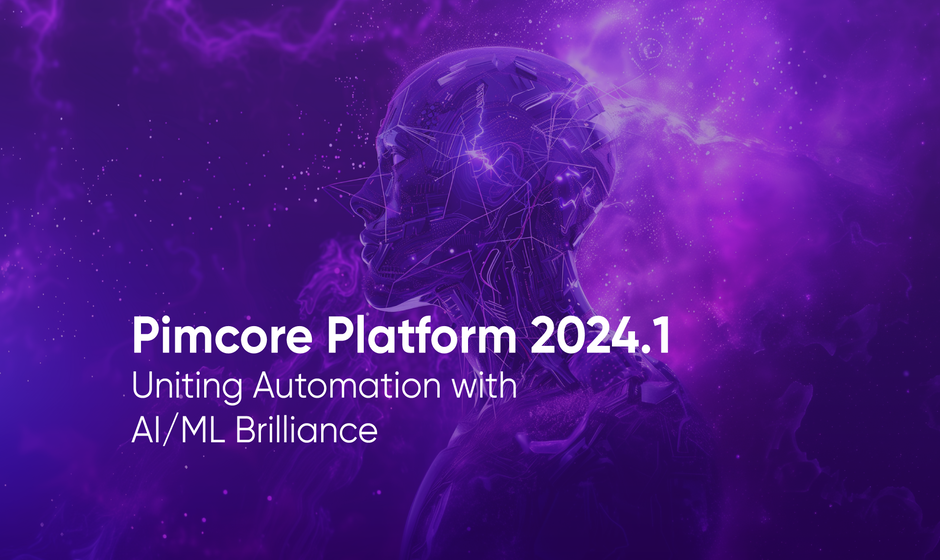 Pimcore Platform 2024.1
Uniting Automation with AI/ML Brilliance